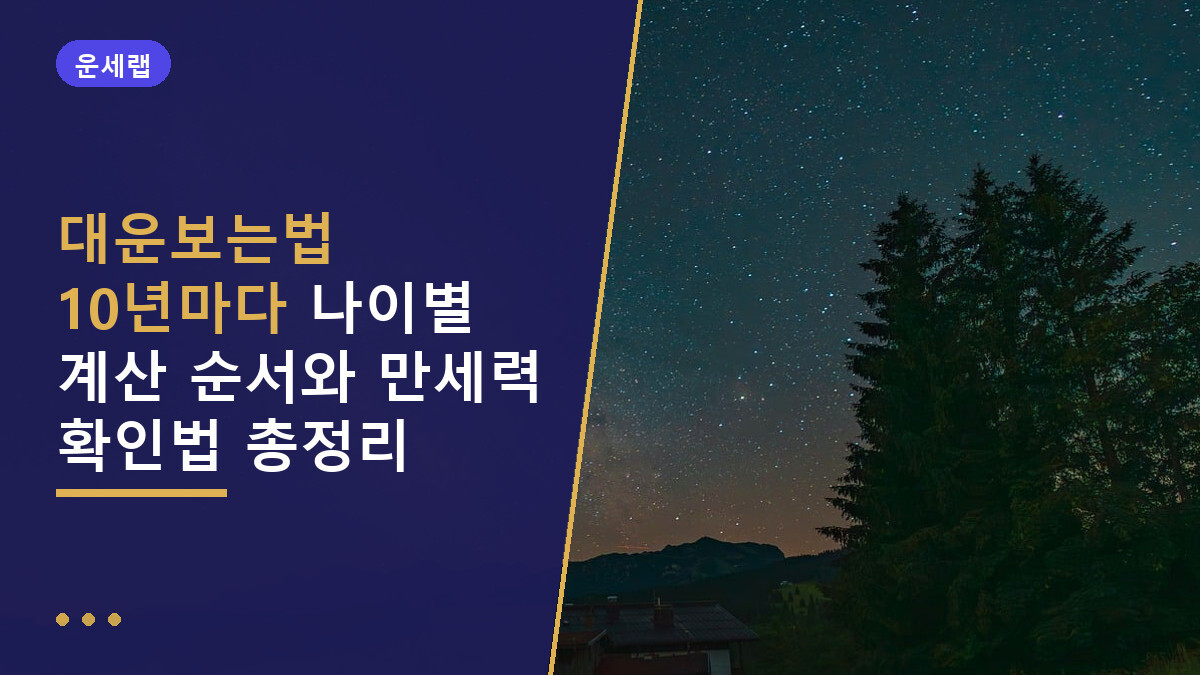 운세랩

대운보는법
10년마다 나이별
계산 순서와 만세력
확인법 총정리